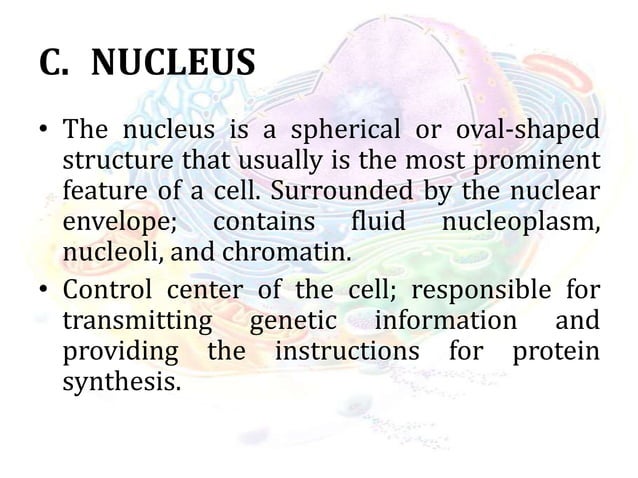 C. NUCLEUS

• The nucleus is a spherical or oval-shaped structure that usually is the most prominent feature of a cell. Surrounded by the nuclear envelope; contains fluid nucleoplasm, nucleoli, and chromatin.

• Control center of the cell; responsible for transmitting genetic information and providing the instructions for protein synthesis.